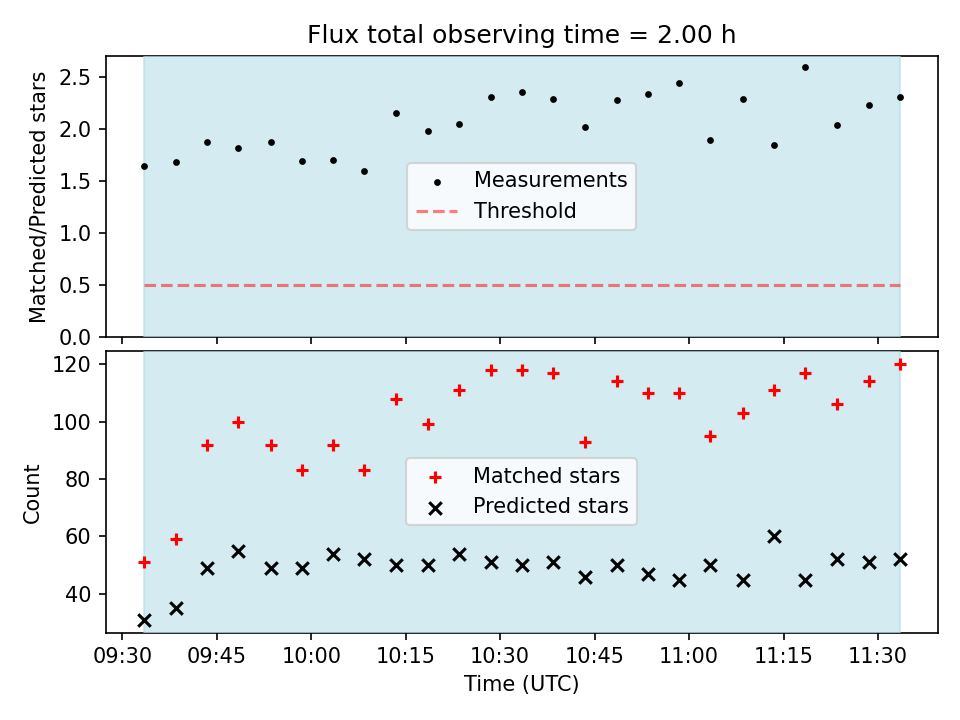 Flux total observing time = 2.00 h

Matched/Predicted stars
2.5
2.0
1.5
1.0
0.5
0.0

Measurements
Threshold

Count
120
100
80
60
40

Matched stars
Predicted stars

09:30 09:45 10:00 10:15 10:30 10:45 11:00 11:15 11:30
Time (UTC)